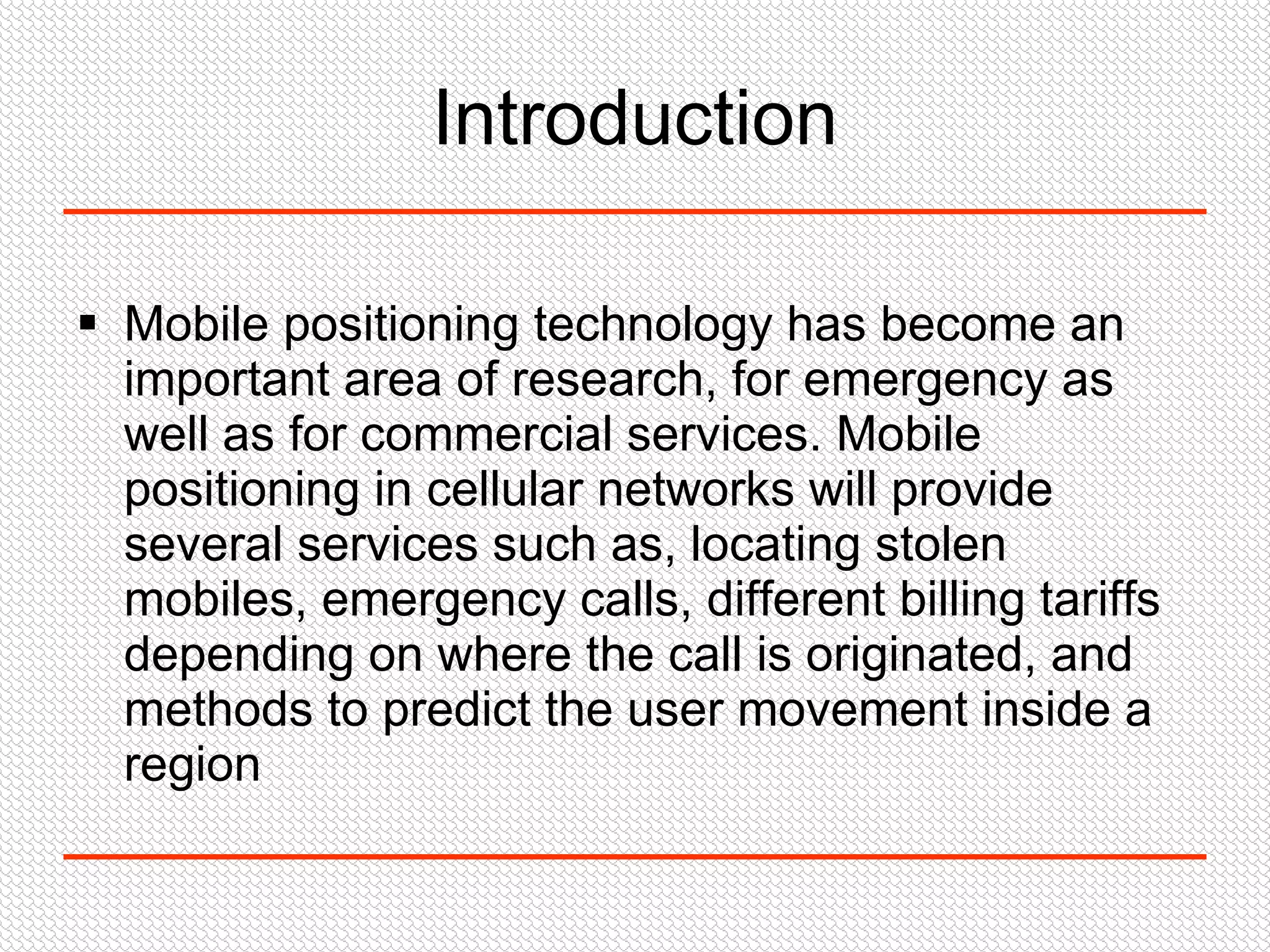 Introduction

▪ Mobile positioning technology has become an important area of research, for emergency as well as for commercial services. Mobile positioning in cellular networks will provide several services such as, locating stolen mobiles, emergency calls, different billing tariffs depending on where the call is originated, and methods to predict the user movement inside a region